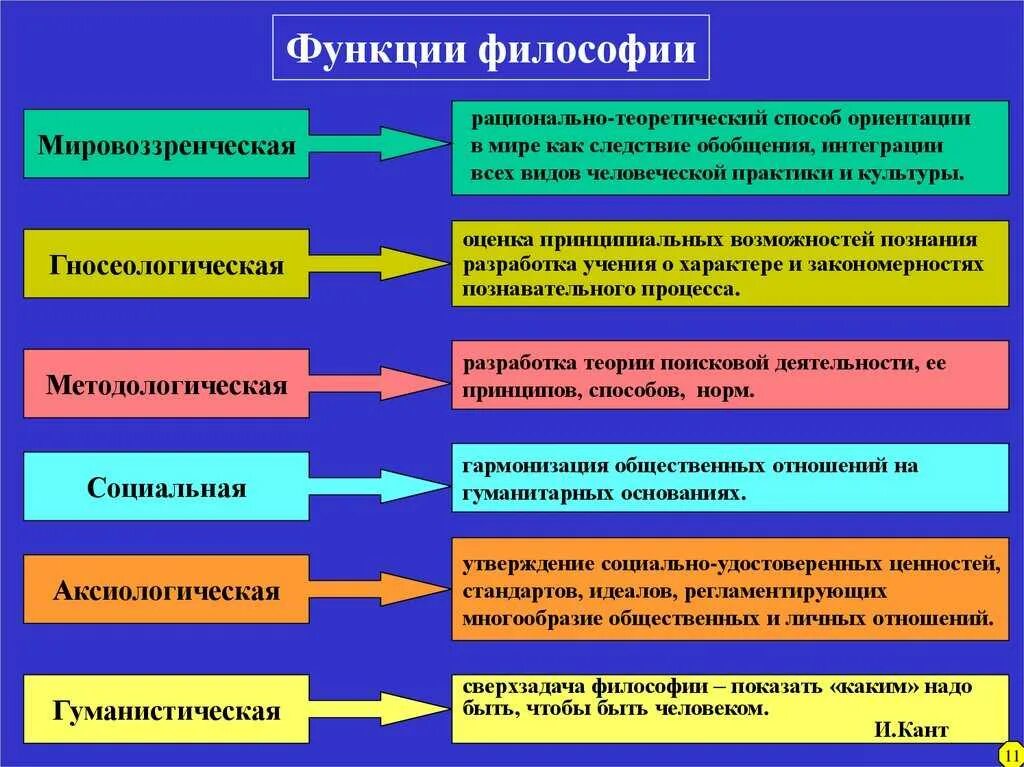 Функции философии

Мировоззренческая

рационально-теоретический способ ориентации в мире как следствие обобщения, интеграции всех видов человеческой практики и культуры.

Гносеологическая

оценка принципиальных возможностей познания разработка учения о характере и закономерностях познавательного процесса.

Методологическая

разработка теории поисковой деятельности, ее принципов, способов, норм.

Социальная

гармонизация общественных отношений на гуманитарных основаниях.

Аксиологическая

утверждение социально-удостоверенных ценностей, стандартов, идеалов, регламентирующих многообразие общественных и личных отношений.

Гуманистическая

сверхзадача философии – показать «каким» надо быть, чтобы быть человеком.
И.Кант

11